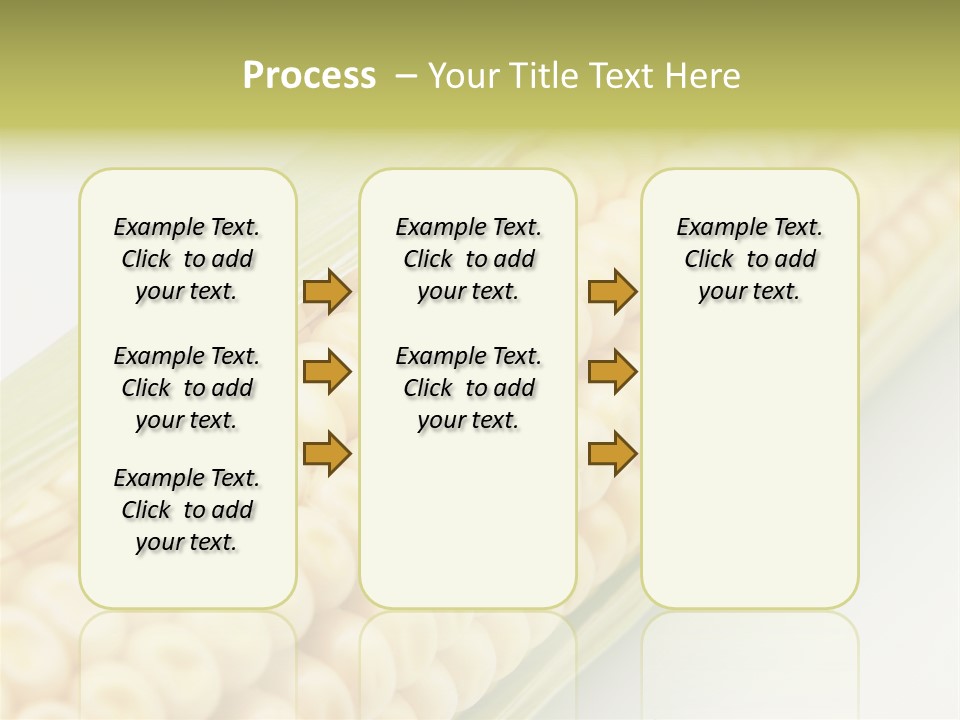 Process – Your Title Text Here

Example Text. Click to add your text.

Example Text. Click to add your text.

Example Text. Click to add your text.

Example Text. Click to add your text.

Example Text. Click to add your text.

Example Text. Click to add your text.